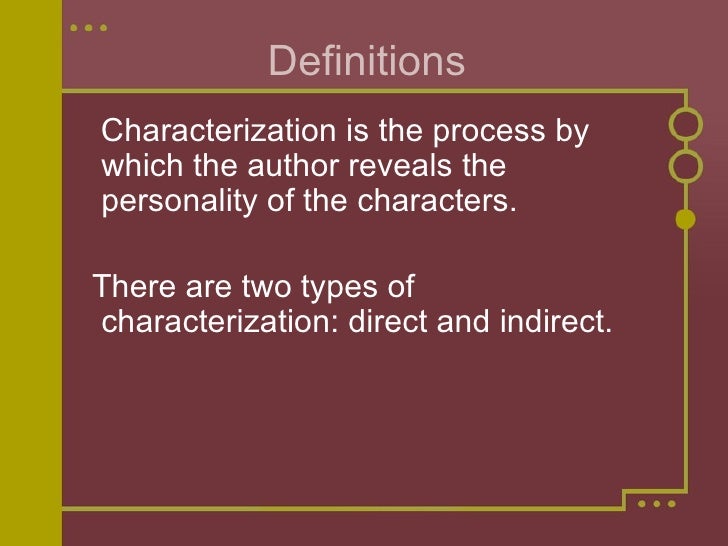 Definitions

Characterization is the process by which the author reveals the personality of the characters.

There are two types of characterization: direct and indirect.